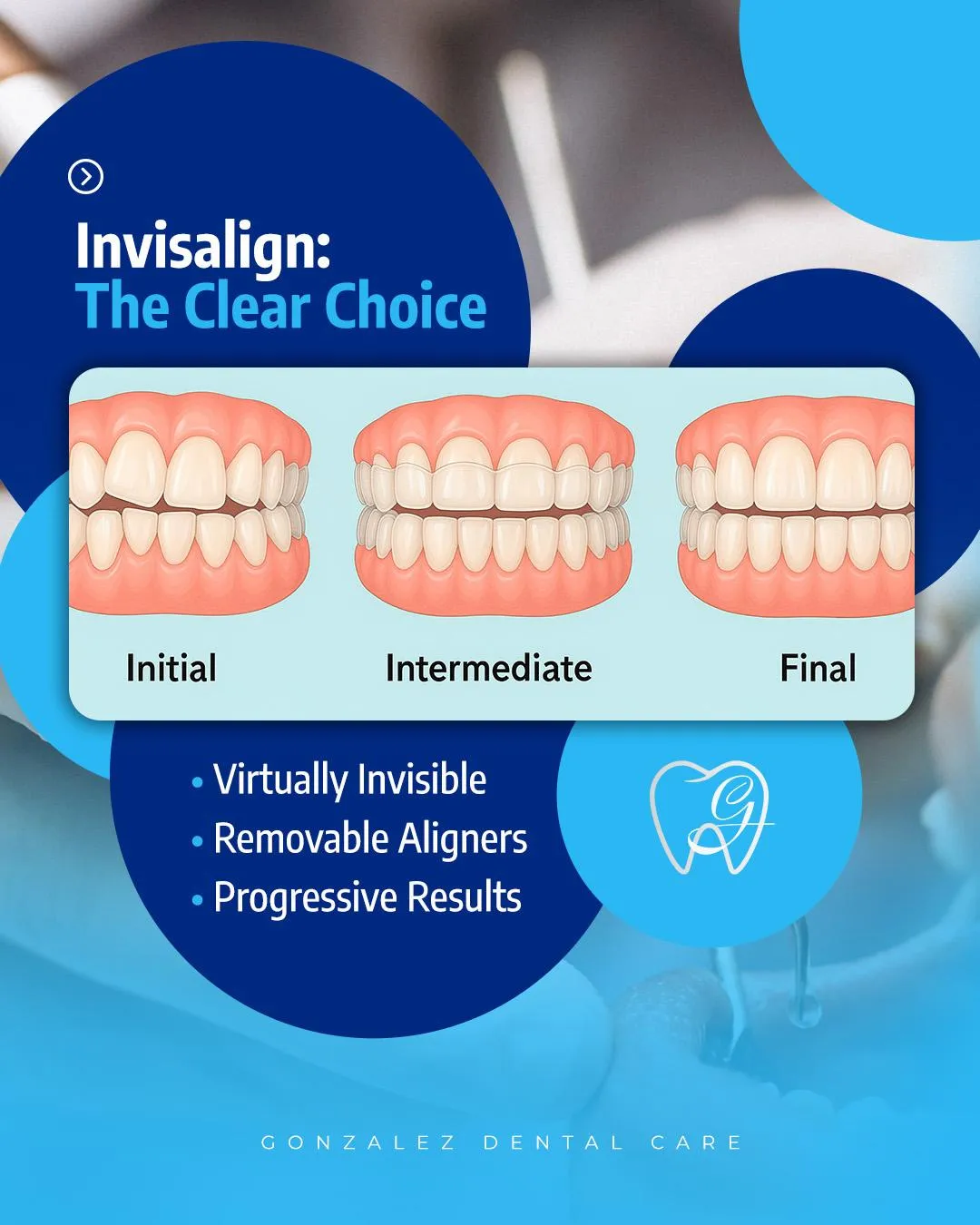 Invisalign:
The Clear Choice

Initial

Intermediate

Final

• Virtually Invisible
• Removable Aligners
• Progressive Results

G

GONZALEZ DENTAL CARE